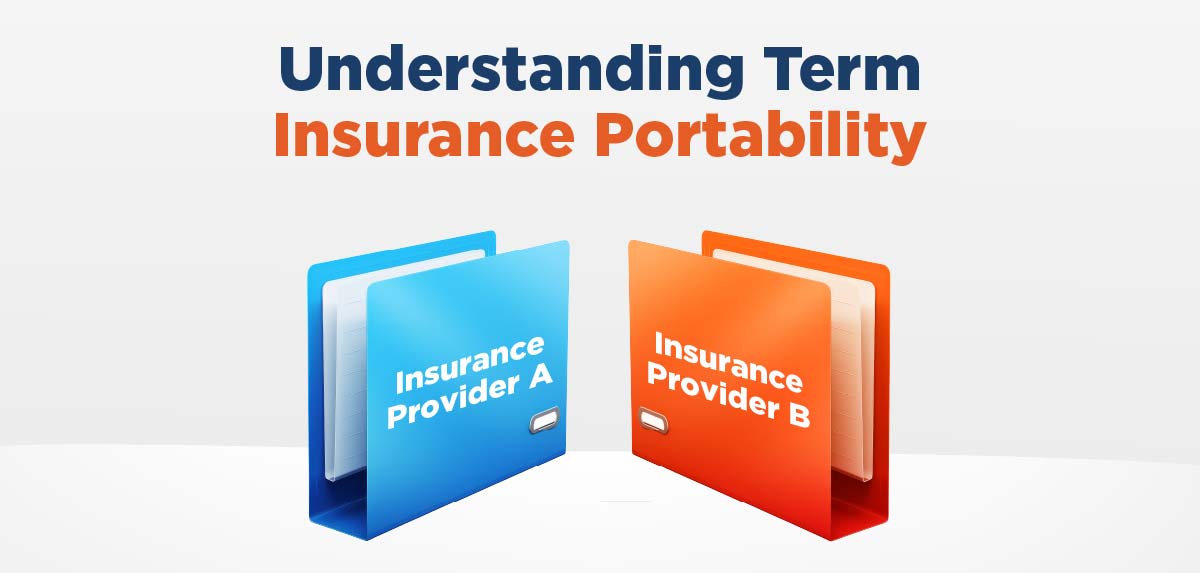 Understanding Term
Insurance Portability

Insurance
Provider A

Insurance
Provider B